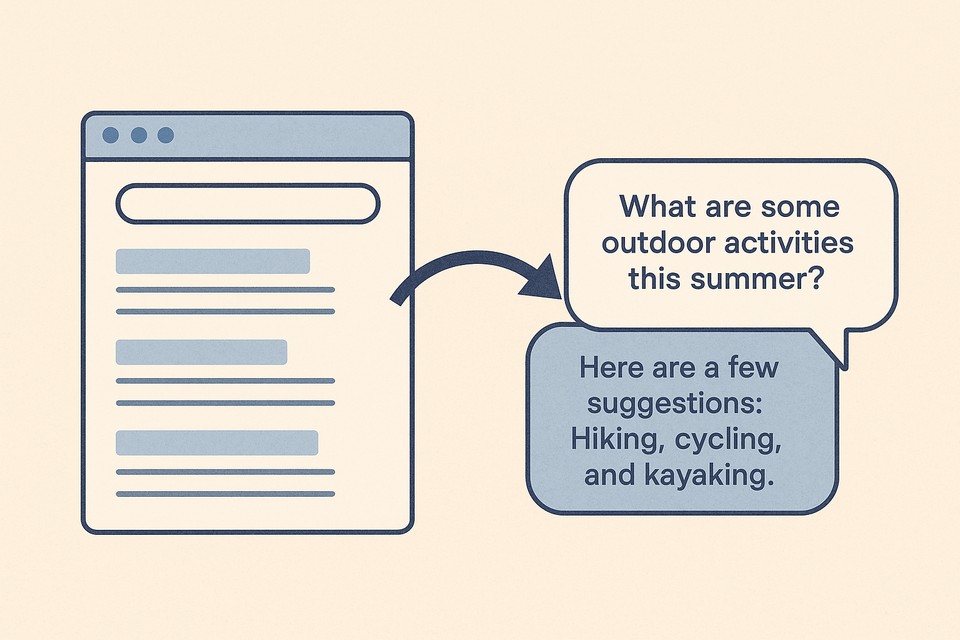 What are some outdoor activities this summer?

Here are a few suggestions: Hiking, cycling, and kayaking.